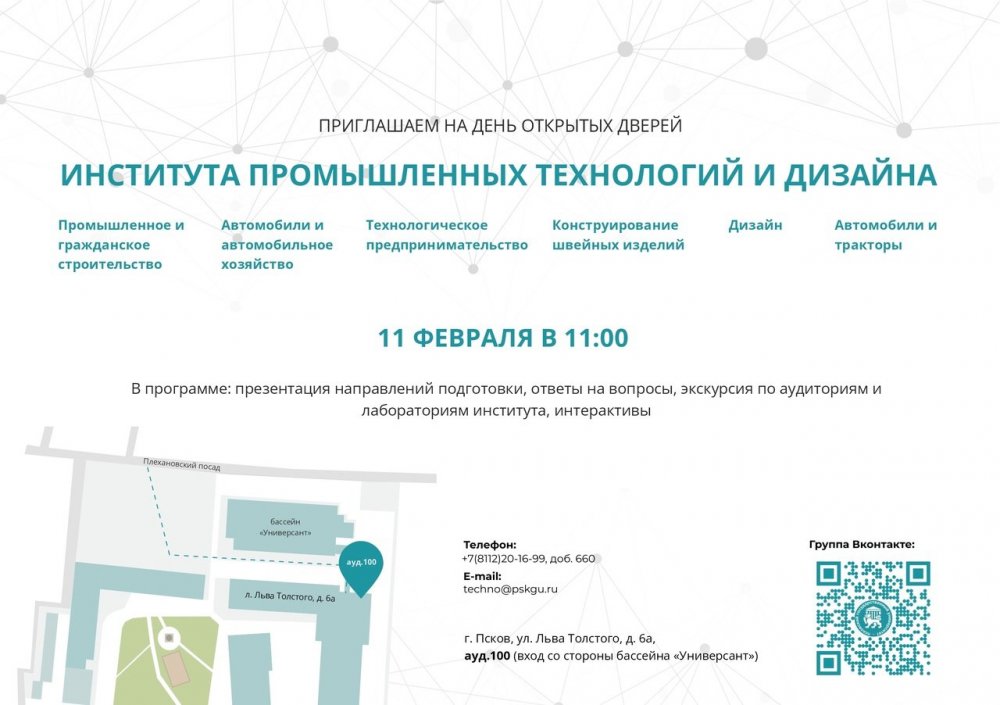 ПРИГЛАШАЕМ НА ДЕНЬ ОТКРЫТЫХ ДВЕРЕЙ

ИНСТИТУТА ПРОМЫШЛЕННЫХ ТЕХНОЛОГИЙ И ДИЗАЙНА

Промышленное и гражданское строительство

Автомобили и автомобильное хозяйство

Технологическое предпринимательство

Конструирование швейных изделий

Дизайн

Автомобили и тракторы

11 ФЕВРАЛЯ В 11:00

В программе: презентация направлений подготовки, ответы на вопросы, экскурсия по аудиториям и лабораториям института, интерактивы

Плехановский посад

бассейн «Универсант»

ауд.100

л. Льва Толстого, д. 6а

Телефон:
+7(8112)20-16-99, доб. 660

E-mail:
techno@pskgu.ru

г. Псков, ул. Льва Толстого, д. 6а,
ауд.100 (вход со стороны бассейна «Универсант»)

Группа Вконтакте: